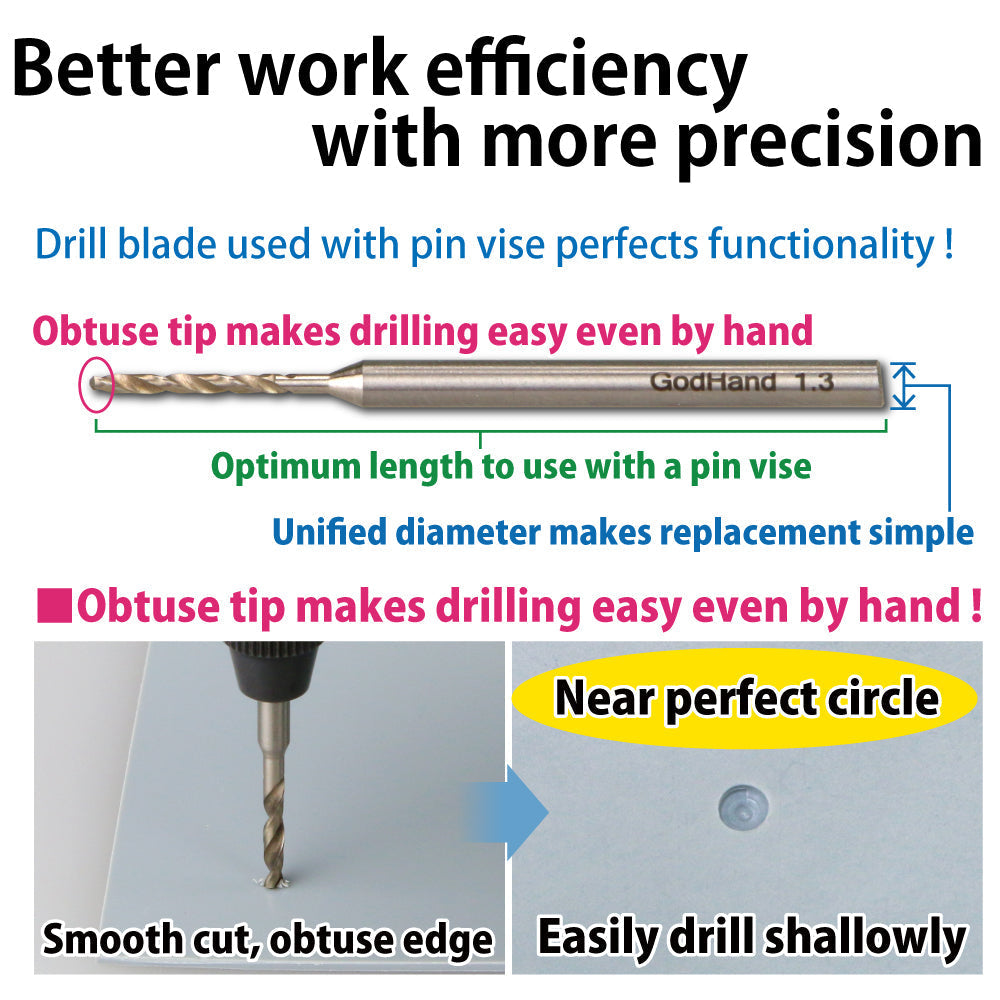 Better work efficiency with more precision

Drill blade used with pin vise perfects functionality !

Obtuse tip makes drilling easy even by hand

GodHand 1.3

Optimum length to use with a pin vise

Unified diameter makes replacement simple

■Obtuse tip makes drilling easy even by hand !

Smooth cut, obtuse edge

Near perfect circle

Easily drill shallowly